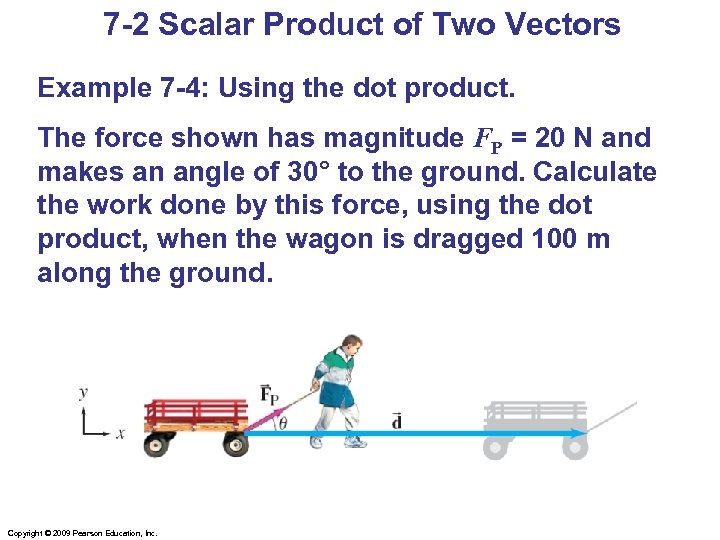 7-2 Scalar Product of Two Vectors

Example 7-4: Using the dot product.

The force shown has magnitude $F_P$ = 20 N and makes an angle of 30° to the ground. Calculate the work done by this force, using the dot product, when the wagon is dragged 100 m along the ground.

$y$

$x$

$\vec{F}_P$

$\theta$

$\vec{d}$

Copyright © 2009 Pearson Education, Inc.